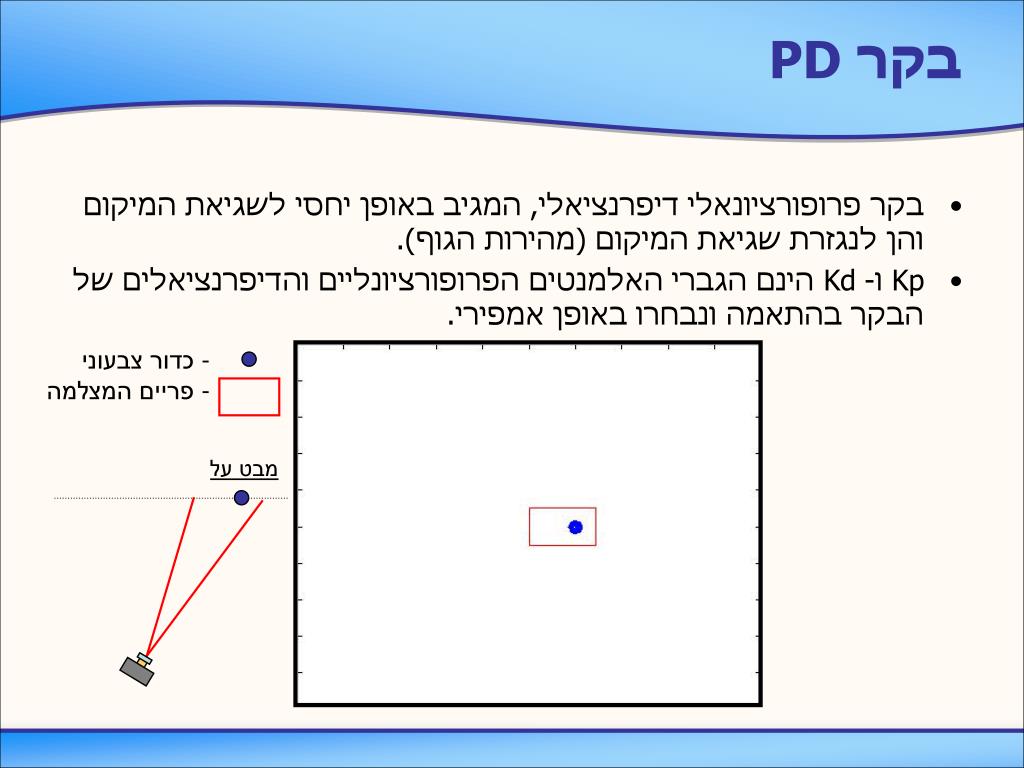 בקר PD

• בקר פרופורציונאלי דיפרנציאלי, המגיב באופן יחסי לשגיאת המיקום והן לנגזרת שגיאת המיקום (מהירות הגוף).
• Kp ו- Kd הינם הגברי האלמנטים הפרופורציונליים והדיפרנציאלים של הבקר בהתאמה ונבחרו באופן אמפירי.

- כדור צבעוני
- פריים המצלמה

מבט על